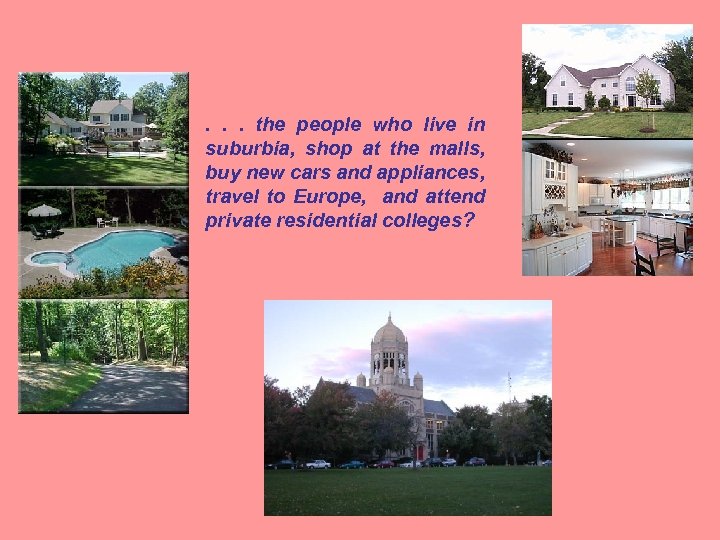 . . . the people who live in suburbia, shop at the malls, buy new cars and appliances, travel to Europe, and attend private residential colleges?